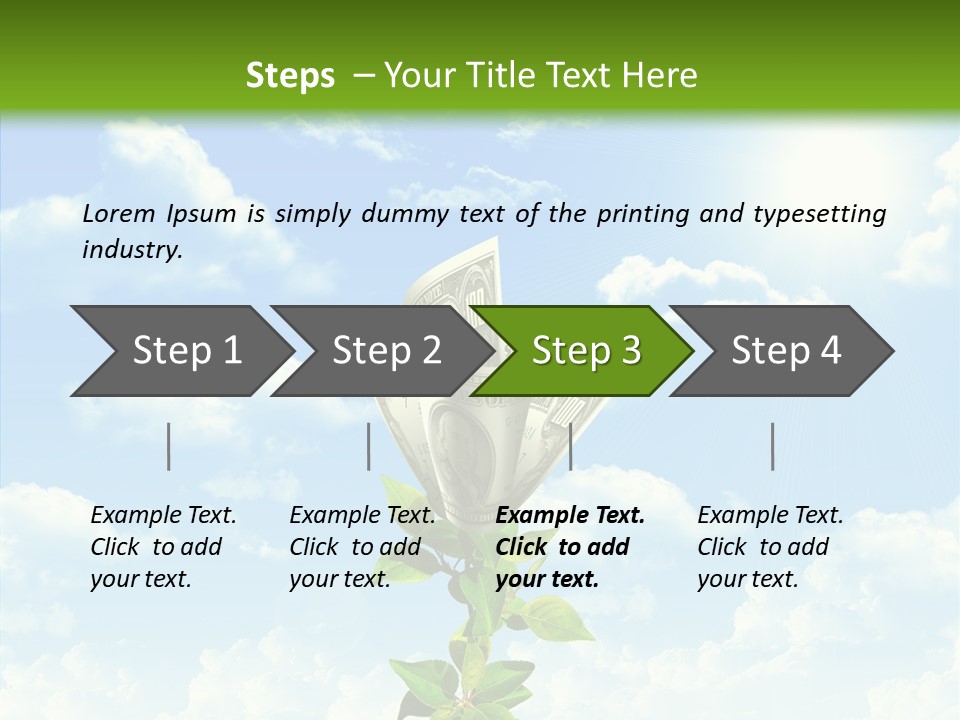 Steps – Your Title Text Here

Lorem Ipsum is simply dummy text of the printing and typesetting industry.

Step 1

Step 2

Step 3

Step 4

Example Text. Click to add your text.

Example Text. Click to add your text.

Example Text. Click to add your text.

Example Text. Click to add your text.